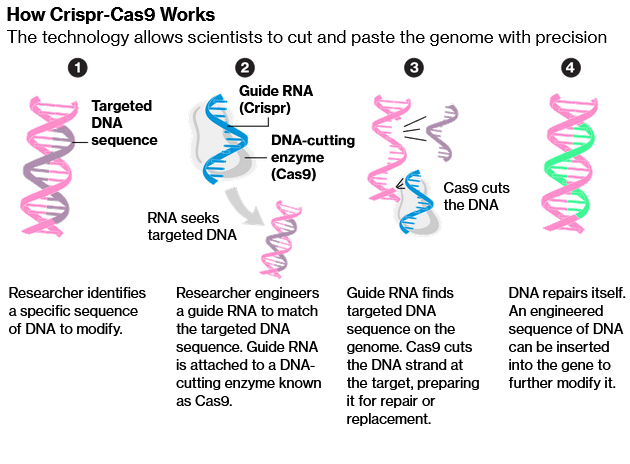 How Crispr-Cas9 Works
The technology allows scientists to cut and paste the genome with precision

1

Targeted DNA sequence

Researcher identifies a specific sequence of DNA to modify.

2

Guide RNA (Crispr)

DNA-cutting enzyme (Cas9)

RNA seeks targeted DNA

Researcher engineers a guide RNA to match the targeted DNA sequence. Guide RNA is attached to a DNA-cutting enzyme known as Cas9.

3

Cas9 cuts the DNA

Guide RNA finds targeted DNA sequence on the genome. Cas9 cuts the DNA strand at the target, preparing it for repair or replacement.

4

DNA repairs itself. An engineered sequence of DNA can be inserted into the gene to further modify it.